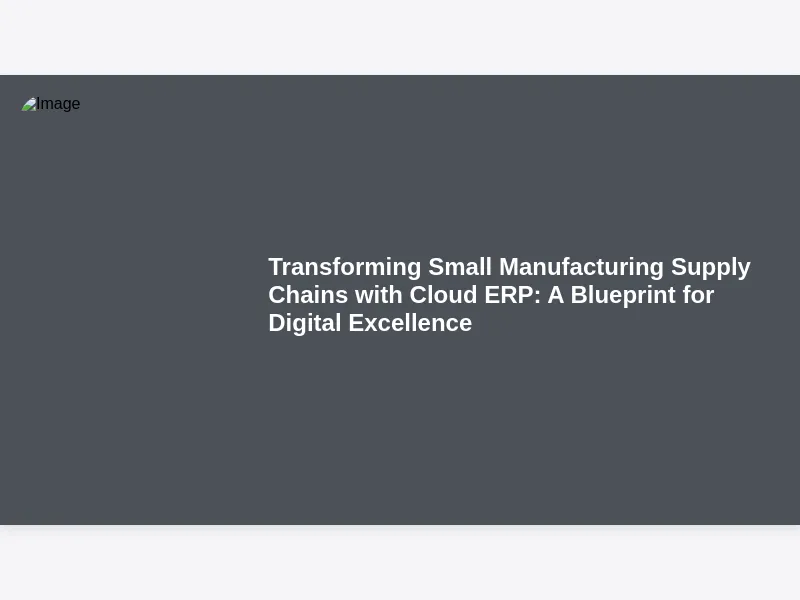 Image

Transforming Small Manufacturing Supply Chains with Cloud ERP: A Blueprint for Digital Excellence